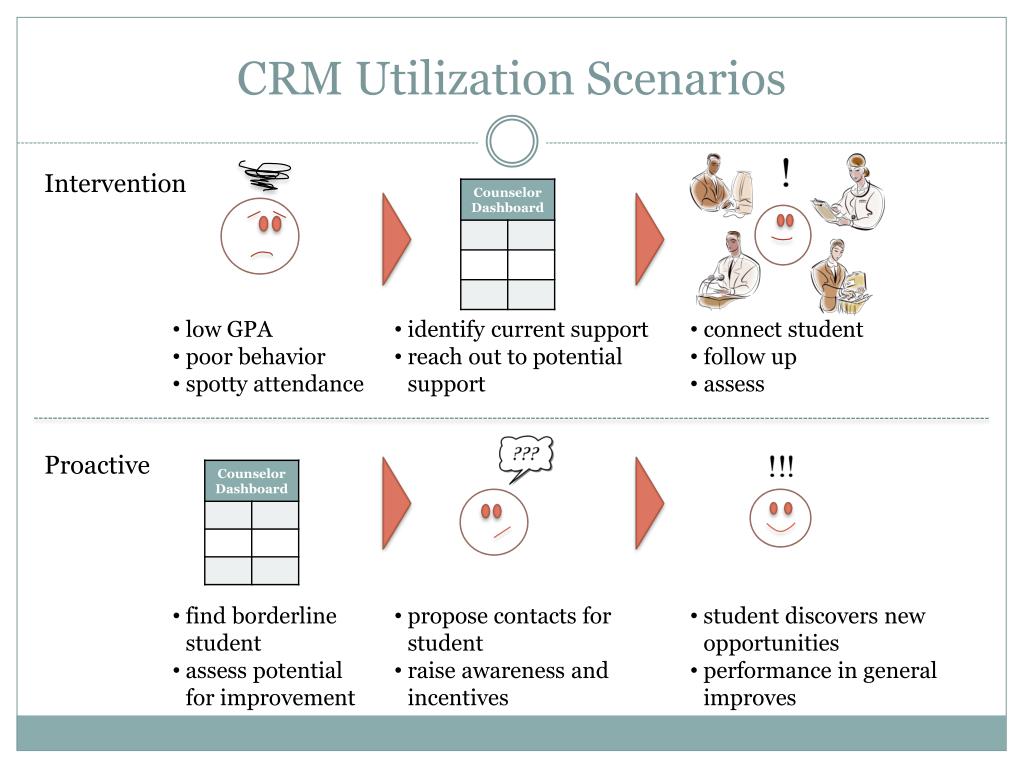 CRM Utilization Scenarios

Intervention

Counselor Dashboard

!

• low GPA
• poor behavior
• spotty attendance

• identify current support
• reach out to potential support

• connect student
• follow up
• assess

Proactive

Counselor Dashboard

???

!!!

• find borderline student
• assess potential for improvement

• propose contacts for student
• raise awareness and incentives

• student discovers new opportunities
• performance in general improves